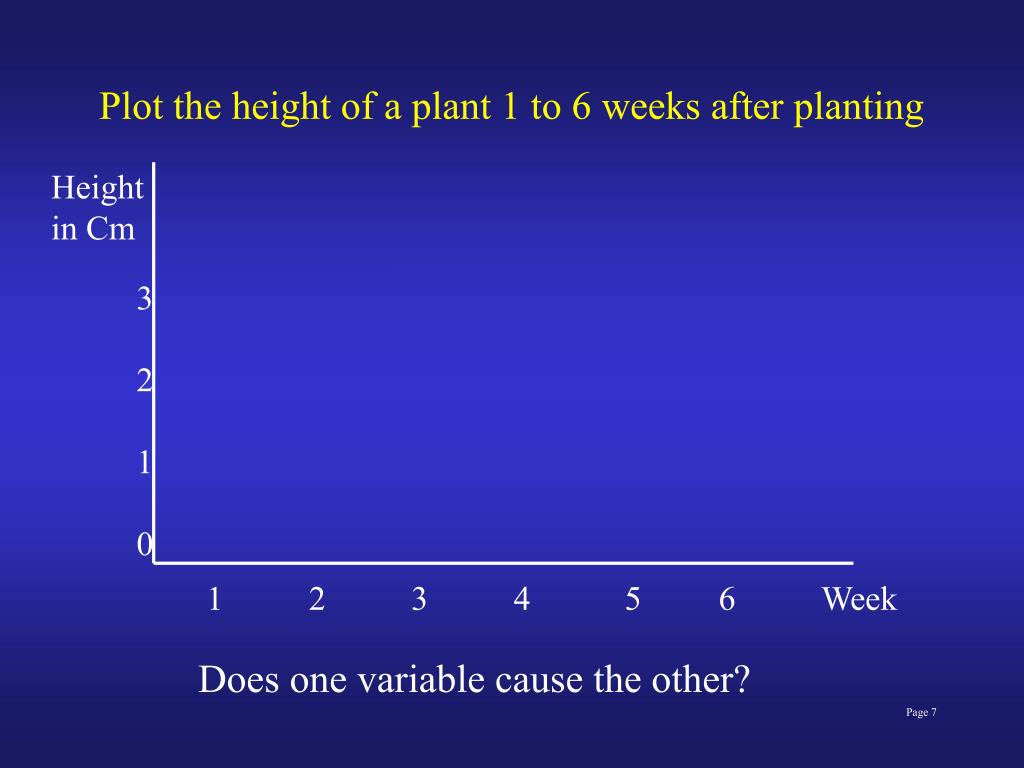 Plot the height of a plant 1 to 6 weeks after planting

Height in Cm

3

2

1

0

1 2 3 4 5 6 Week

Does one variable cause the other?

Page 7